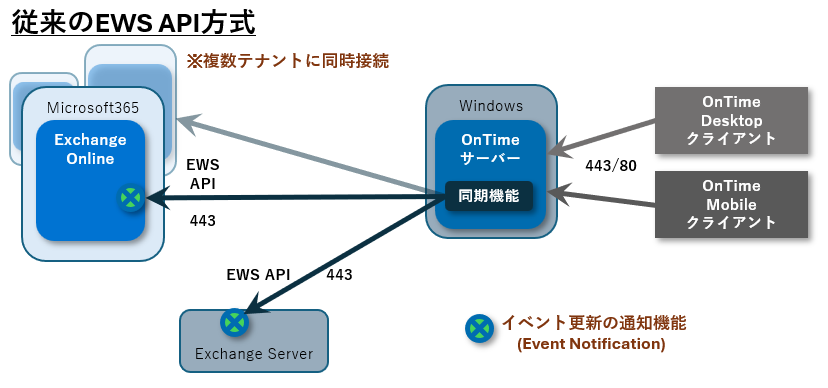 従来のEWS API方式

※複数テナントに同時接続

Microsoft365

Exchange Online

EWS API

443

Windows

OnTime サーバー

同期機能

443/80

OnTime Desktop クライアント

OnTime Mobile クライアント

EWS API

443

Exchange Server

イベント更新の通知機能 (Event Notification)